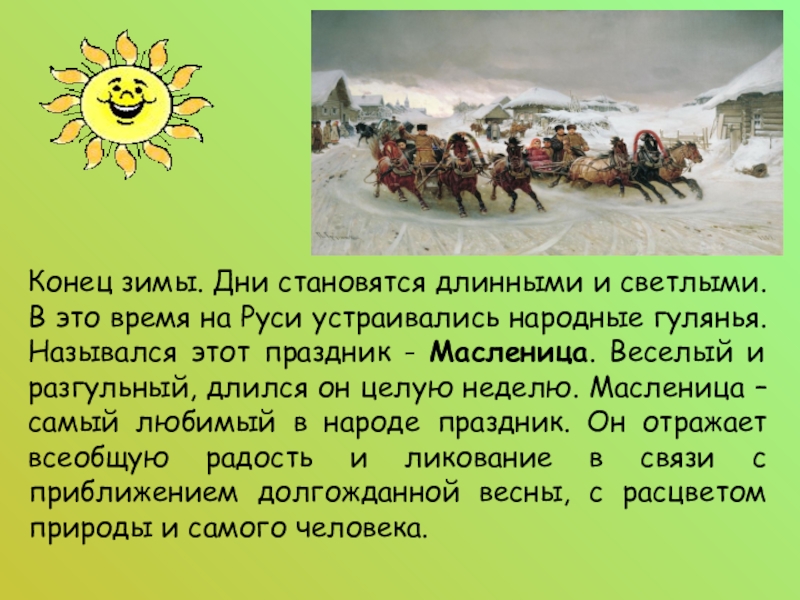 Конец зимы. Дни становятся длинными и светлыми. В это время на Руси устраивались народные гулянья. Назывался этот праздник - Масленица. Веселый и разгульный, длился он целую неделю. Масленица – самый любимый в народе праздник. Он отражает всеобщую радость и ликование в связи с приближением долгожданной весны, с расцветом природы и самого человека.